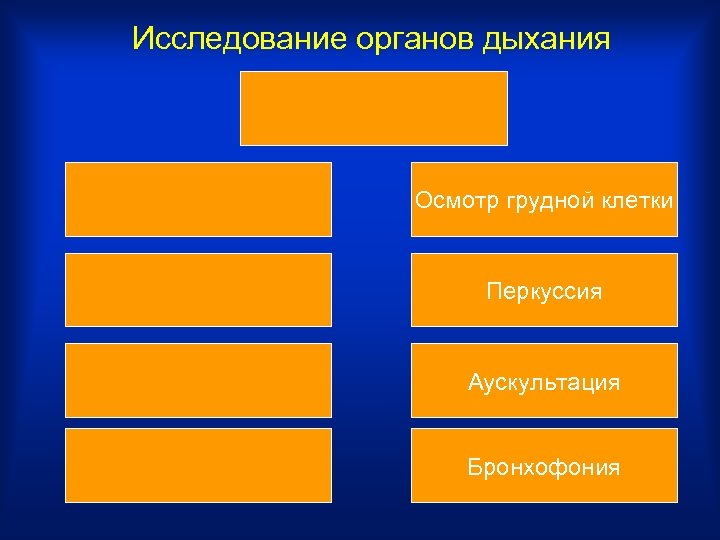 Исследование органов дыхания

Осмотр грудной клетки

Перкуссия

Аускультация

Бронхофония